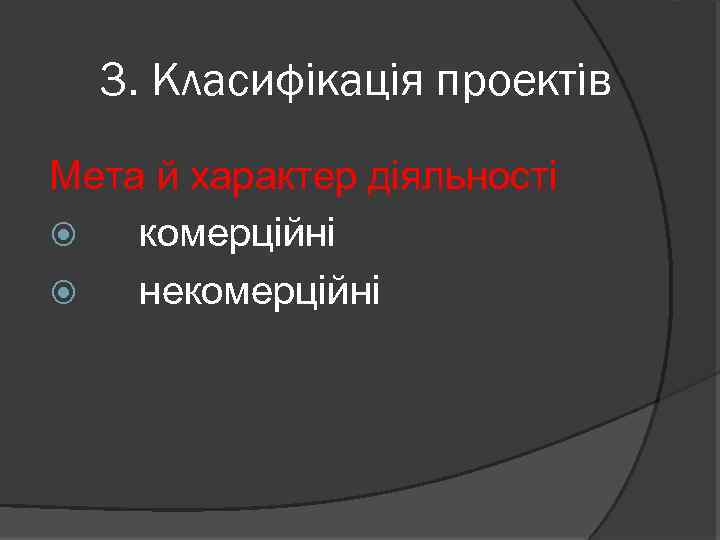 3. Класифікація проектів

Мета й характер діяльності

комерційні

некомерційні